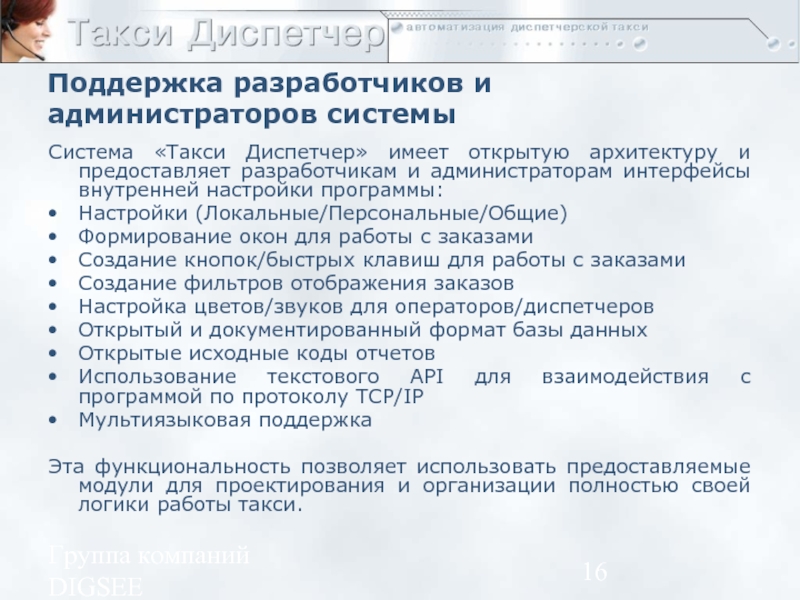 Такси Диспетчер

автоматизация диспетчерской такси

Поддержка разработчиков и администраторов системы

Система «Такси Диспетчер» имеет открытую архитектуру и предоставляет разработчикам и администраторам интерфейсы внутренней настройки программы:

• Настройки (Локальные/Персональные/Общие)
• Формирование окон для работы с заказами
• Создание кнопок/быстрых клавиш для работы с заказами
• Создание фильтров отображения заказов
• Настройка цветов/звуков для операторов/диспетчеров
• Открытый и документированный формат базы данных
• Открытые исходные коды отчетов
• Использование текстового API для взаимодействия с программой по протоколу TCP/IP
• Мультиязыковая поддержка

Эта функциональность позволяет использовать предоставляемые модули для проектирования и организации полностью своей логики работы такси.

Группа компаний DIGSEE

16